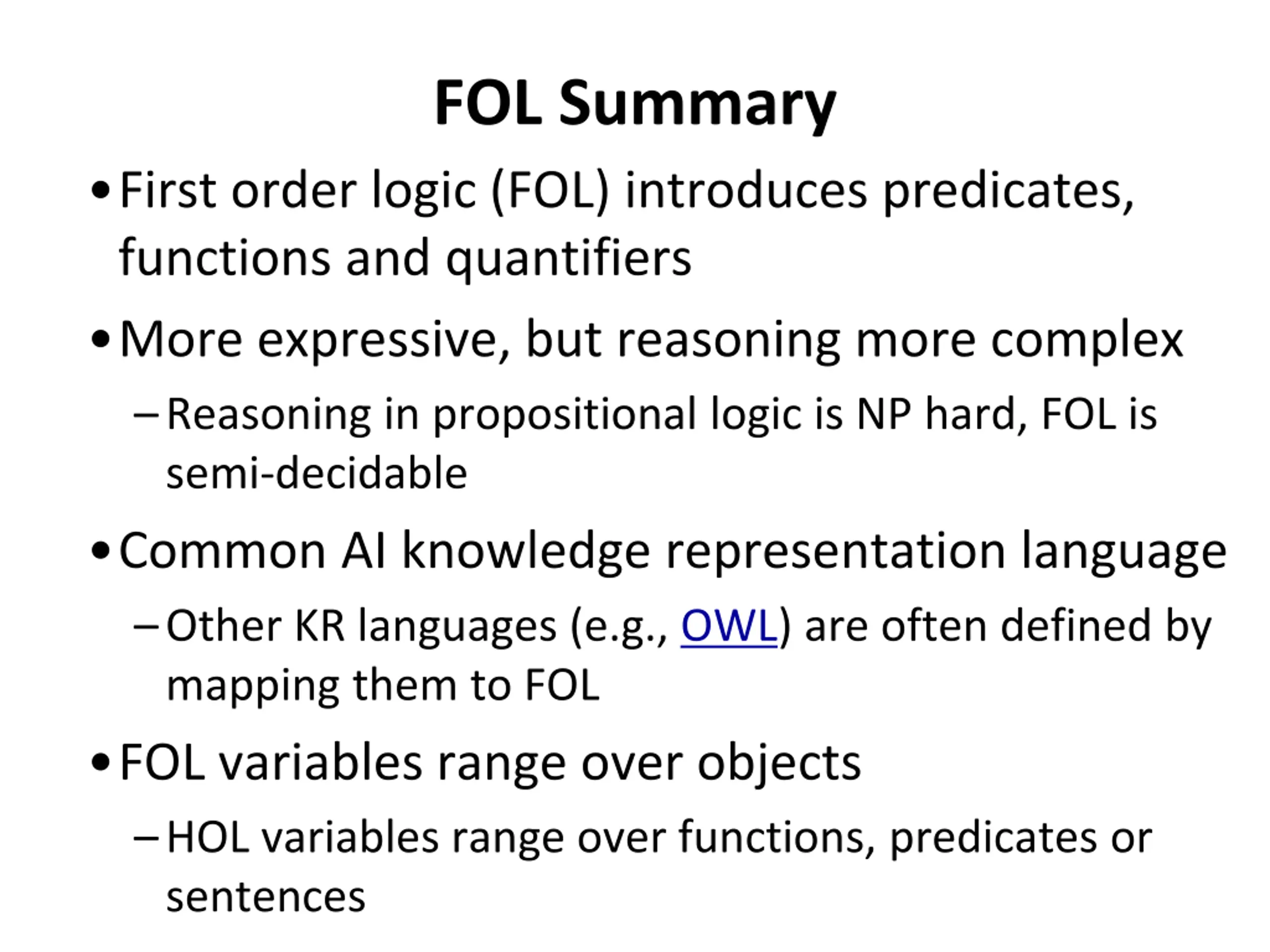 FOL Summary

• First order logic (FOL) introduces predicates, functions and quantifiers

• More expressive, but reasoning more complex

– Reasoning in propositional logic is NP hard, FOL is semi-decidable

• Common AI knowledge representation language

– Other KR languages (e.g., OWL) are often defined by mapping them to FOL

• FOL variables range over objects

– HOL variables range over functions, predicates or sentences